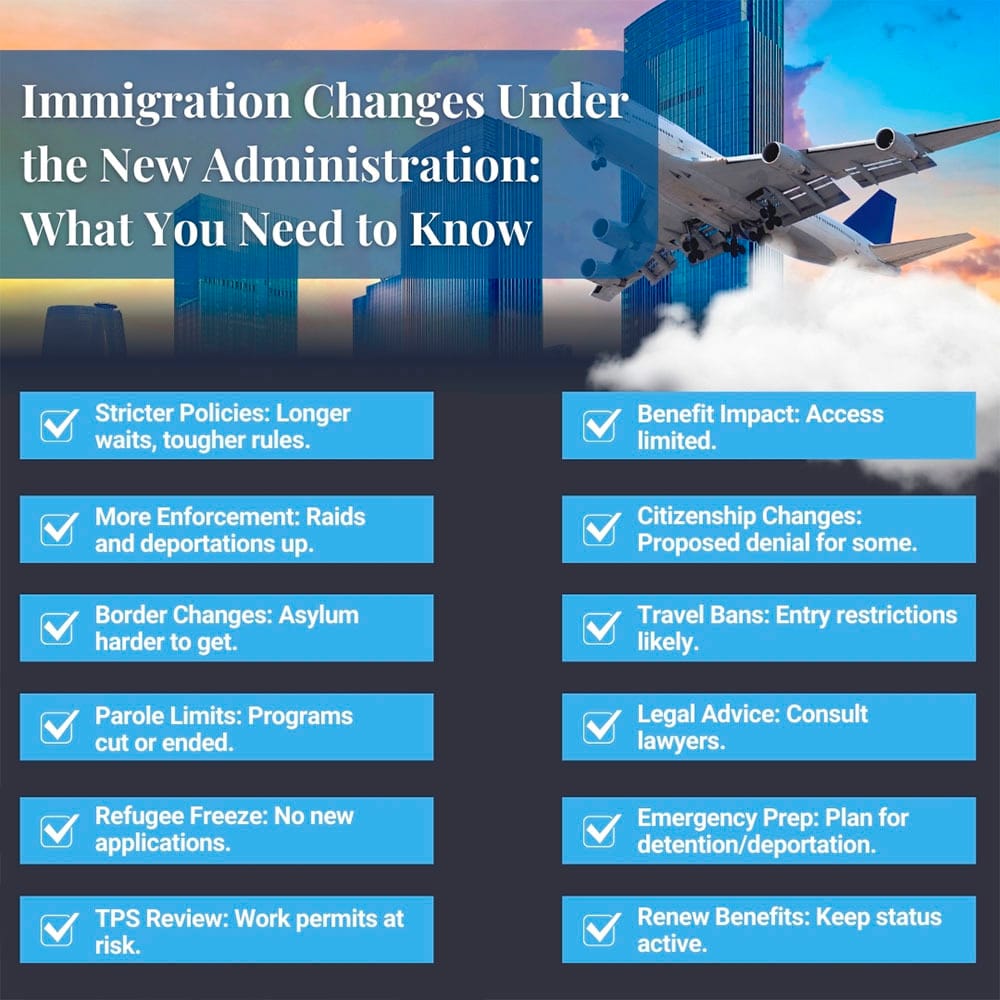 Immigration Changes Under the New Administration: What You Need to Know

Stricter Policies: Longer waits, tougher rules.

More Enforcement: Raids and deportations up.

Border Changes: Asylum harder to get.

Parole Limits: Programs cut or ended.

Refugee Freeze: No new applications.

TPS Review: Work permits at risk.

Benefit Impact: Access limited.

Citizenship Changes: Proposed denial for some.

Travel Bans: Entry restrictions likely.

Legal Advice: Consult lawyers.

Emergency Prep: Plan for detention/deportation.

Renew Benefits: Keep status active.